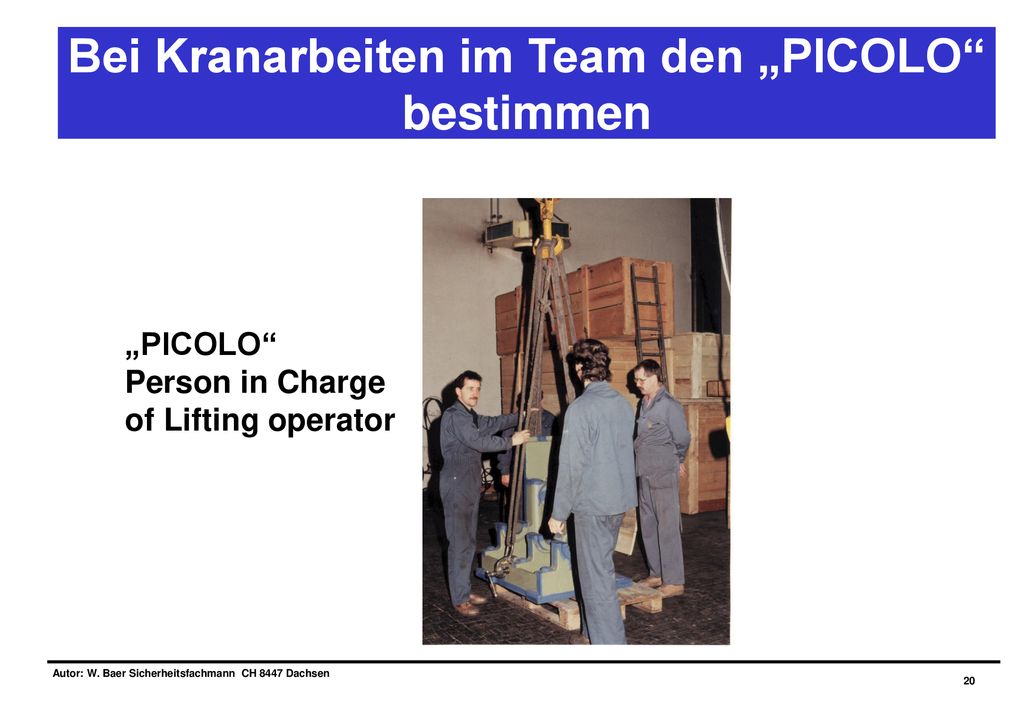 Bei Kranarbeiten im Team den „PICOLO“ bestimmen

„PICOLO“
Person in Charge of Lifting operator

Autor: W. Baer Sicherheitsfachmann CH 8447 Dachsen

20